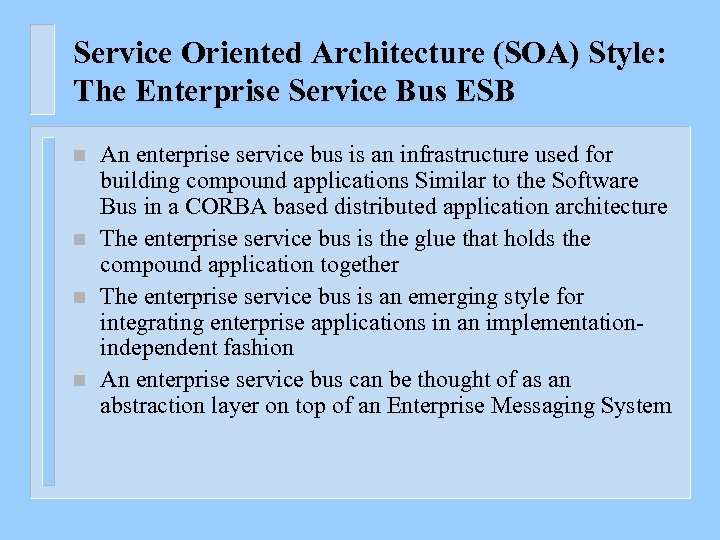 Service Oriented Architecture (SOA) Style: The Enterprise Service Bus ESB

■ An enterprise service bus is an infrastructure used for building compound applications Similar to the Software Bus in a CORBA based distributed application architecture

■ The enterprise service bus is the glue that holds the compound application together

■ The enterprise service bus is an emerging style for integrating enterprise applications in an implementation-independent fashion

■ An enterprise service bus can be thought of as an abstraction layer on top of an Enterprise Messaging System